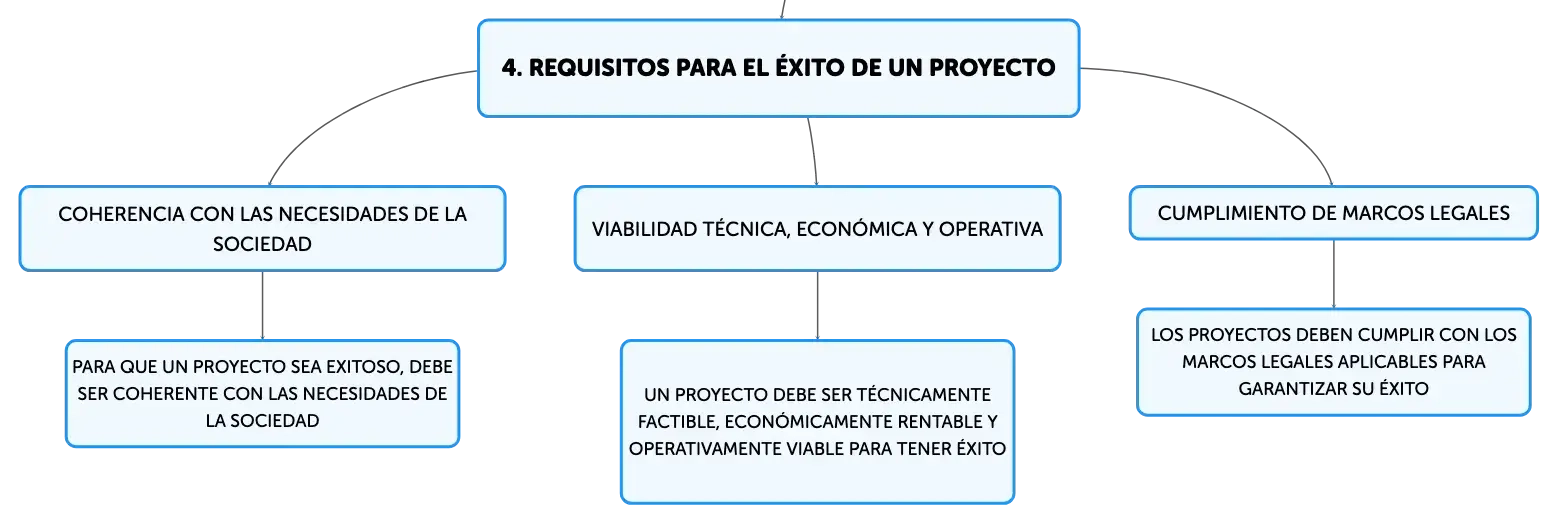 4. REQUISITOS PARA EL ÉXITO DE UN PROYECTO

COHERENCIA CON LAS NECESIDADES DE LA SOCIEDAD

PARA QUE UN PROYECTO SEA EXITOSO, DEBE SER COHERENTE CON LAS NECESIDADES DE LA SOCIEDAD

VIABILIDAD TÉCNICA, ECONÓMICA Y OPERATIVA

UN PROYECTO DEBE SER TÉCNICAMENTE FACTIBLE, ECONÓMICAMENTE RENTABLE Y OPERATIVAMENTE VIABLE PARA TENER ÉXITO

CUMPLIMIENTO DE MARCOS LEGALES

LOS PROYECTOS DEBEN CUMPLIR CON LOS MARCOS LEGALES APLICABLES PARA GARANTIZAR SU ÉXITO